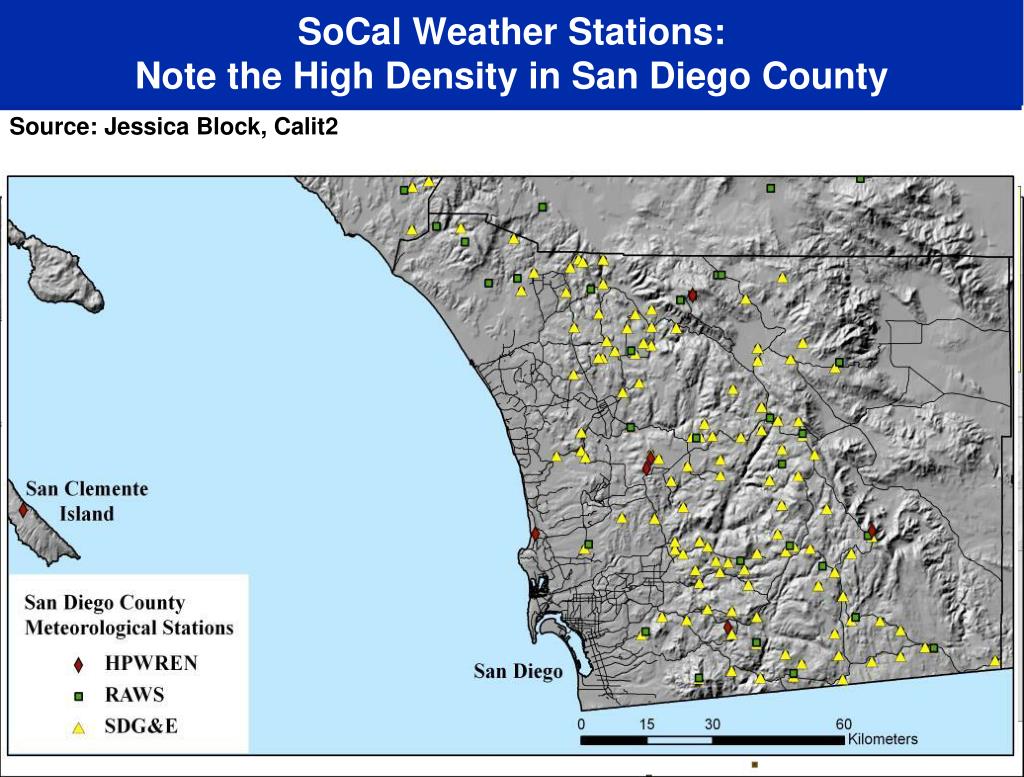 SoCal Weather Stations:
Note the High Density in San Diego County

Source: Jessica Block, Calit2

San Clemente Island

San Diego County Meteorological Stations
HPWREN
RAWS
SDG&E

San Diego

0 15 30 60 Kilometers